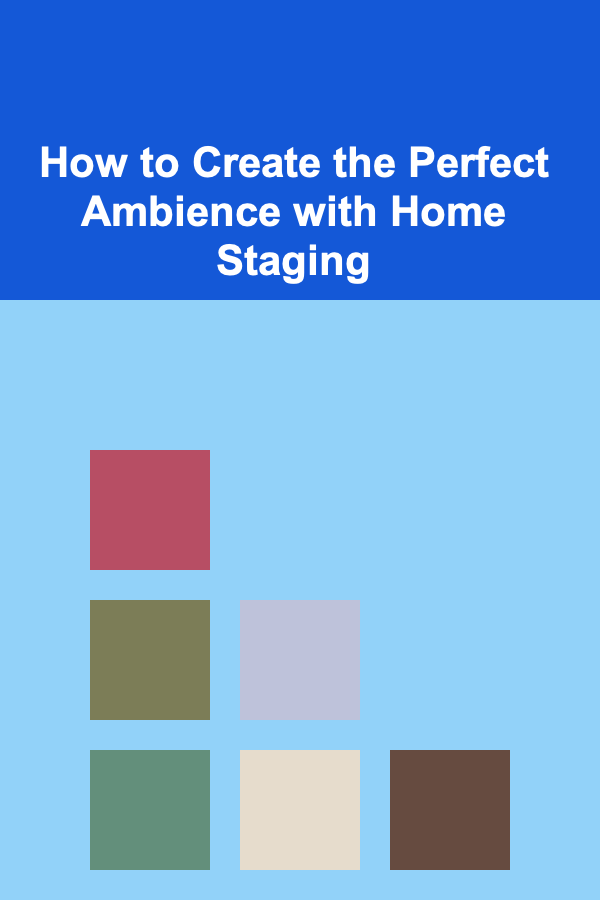 How to Create the Perfect Ambience with Home Staging